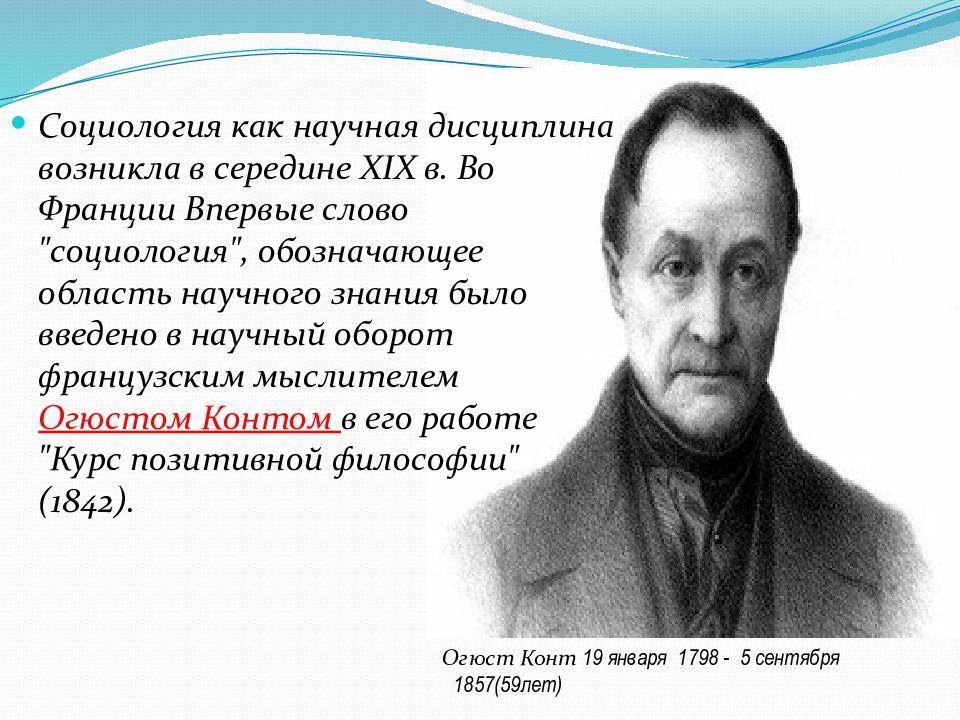 Социология как научная дисциплина возникла в середине XIX в. Во Франции Впервые слово "социология", обозначающее область научного знания было введено в научный оборот французским мыслителем Огюстом Контом в его работе "Курс позитивной философии" (1842).

Огюст Конт 19 января 1798 - 5 сентября 1857(59лет)